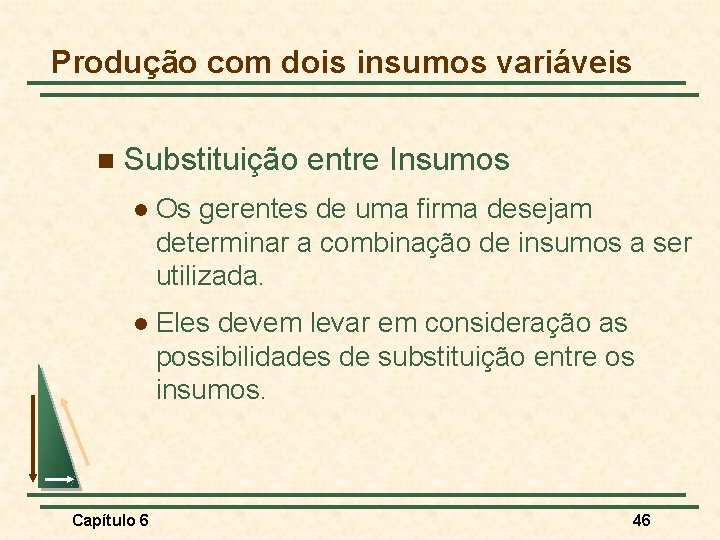 Produção com dois insumos variáveis

Substituição entre Insumos

Os gerentes de uma firma desejam determinar a combinação de insumos a ser utilizada.

Eles devem levar em consideração as possibilidades de substituição entre os insumos.

Capítulo 6

46